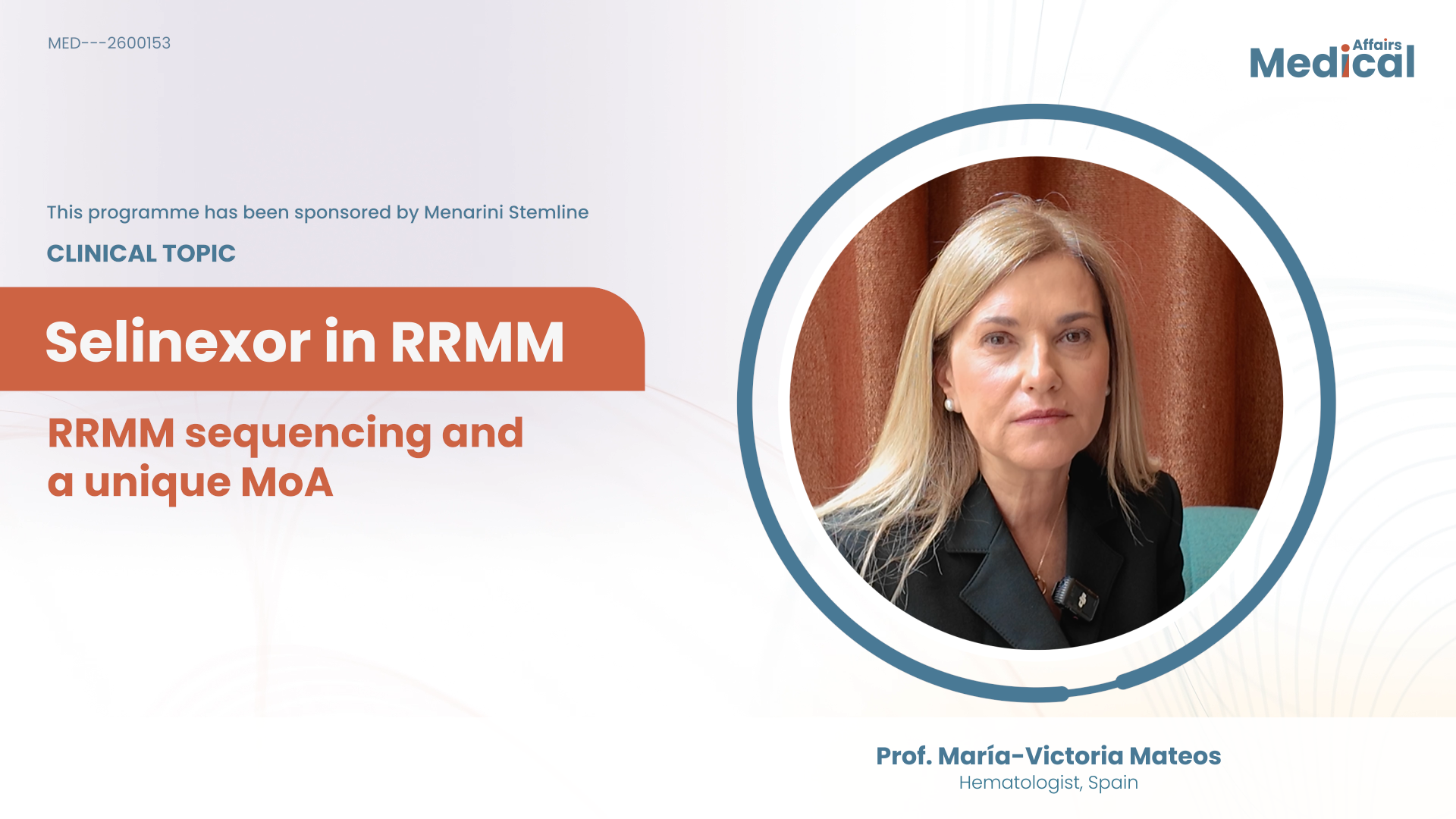 MED---2600153

Medical Affairs

This programme has been sponsored by Menarini Stemline

CLINICAL TOPIC

Selinexor in RRMM

RRMM sequencing and a unique MoA

Prof. María-Victoria Mateos
Hematologist, Spain